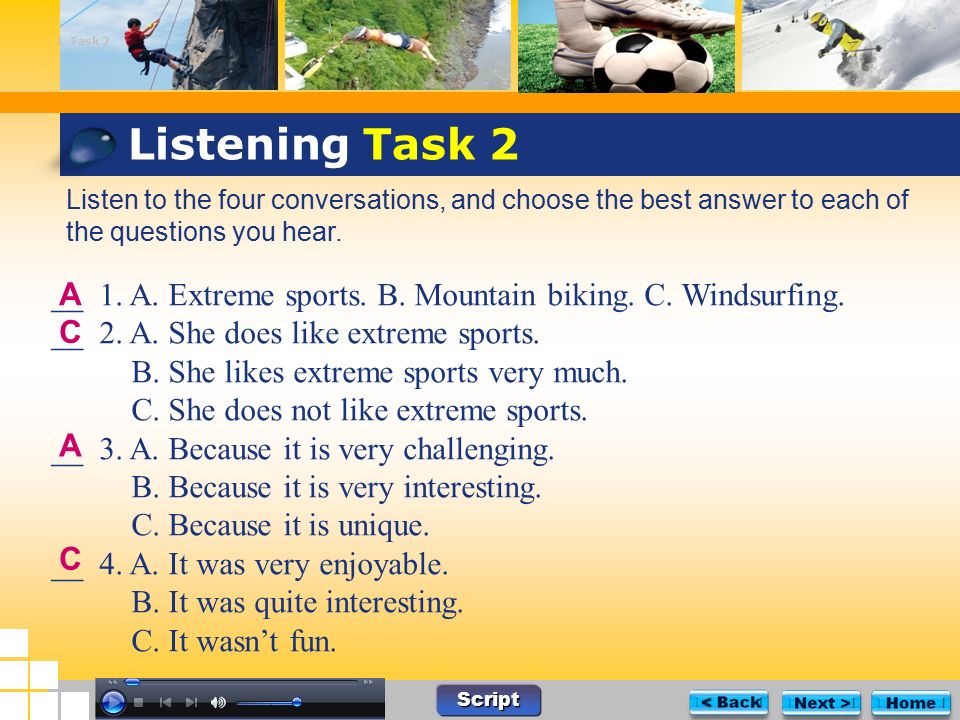 Task 2

Listening Task 2

Listen to the four conversations, and choose the best answer to each of the questions you hear.

A 1. A. Extreme sports. B. Mountain biking. C. Windsurfing.
C 2. A. She does like extreme sports.
B. She likes extreme sports very much.
C. She does not like extreme sports.
A 3. A. Because it is very challenging.
B. Because it is very interesting.
C. Because it is unique.
C 4. A. It was very enjoyable.
B. It was quite interesting.
C. It wasn't fun.

Script

< Back

Next >

Home